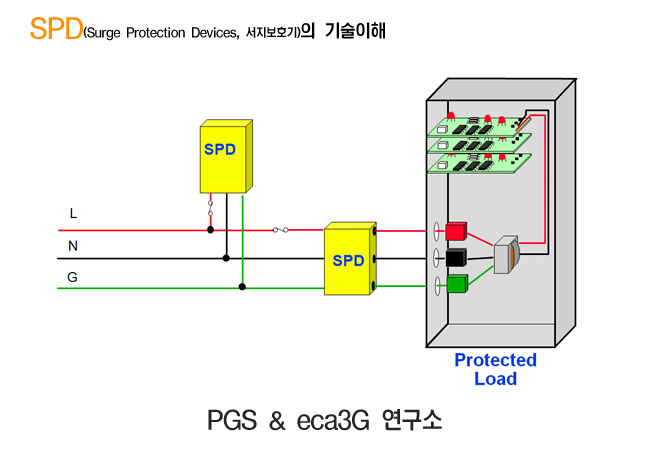 SPD(Surge Protection Devices, 서지보호기)의 기술이해

SPD

L

N

G

SPD

Protected Load

PGS & eca3G 연구소